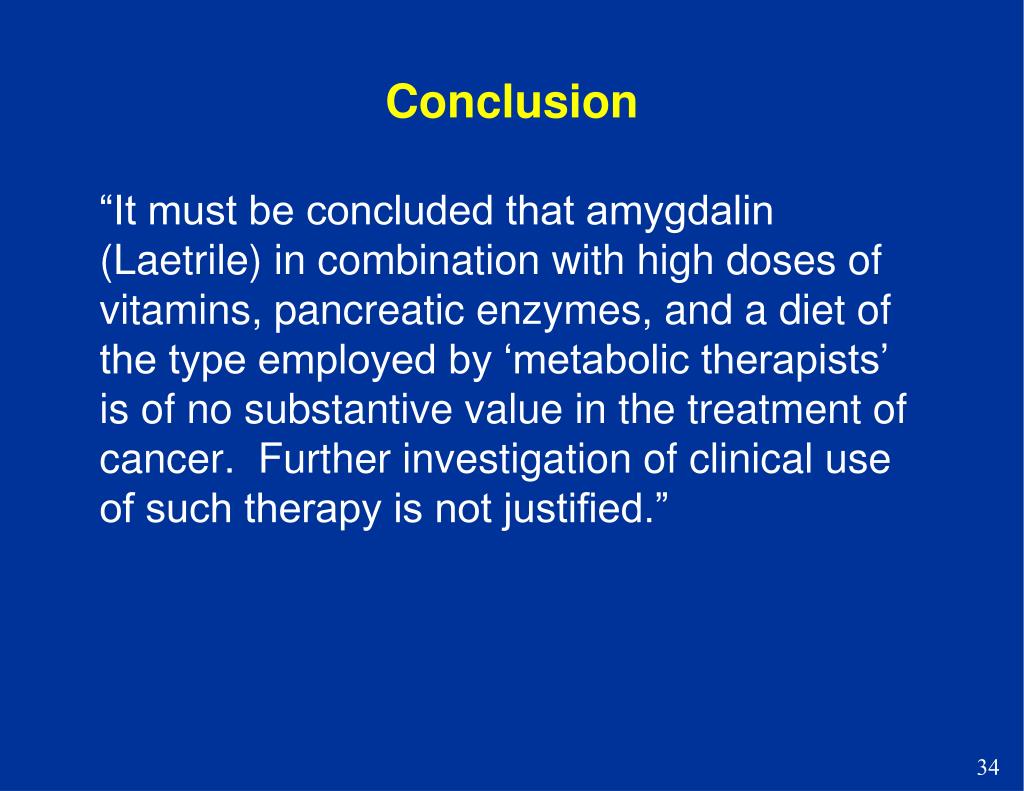 Conclusion

“It must be concluded that amygdalin (Laetrile) in combination with high doses of vitamins, pancreatic enzymes, and a diet of the type employed by ‘metabolic therapists’ is of no substantive value in the treatment of cancer.  Further investigation of clinical use of such therapy is not justified.”

34